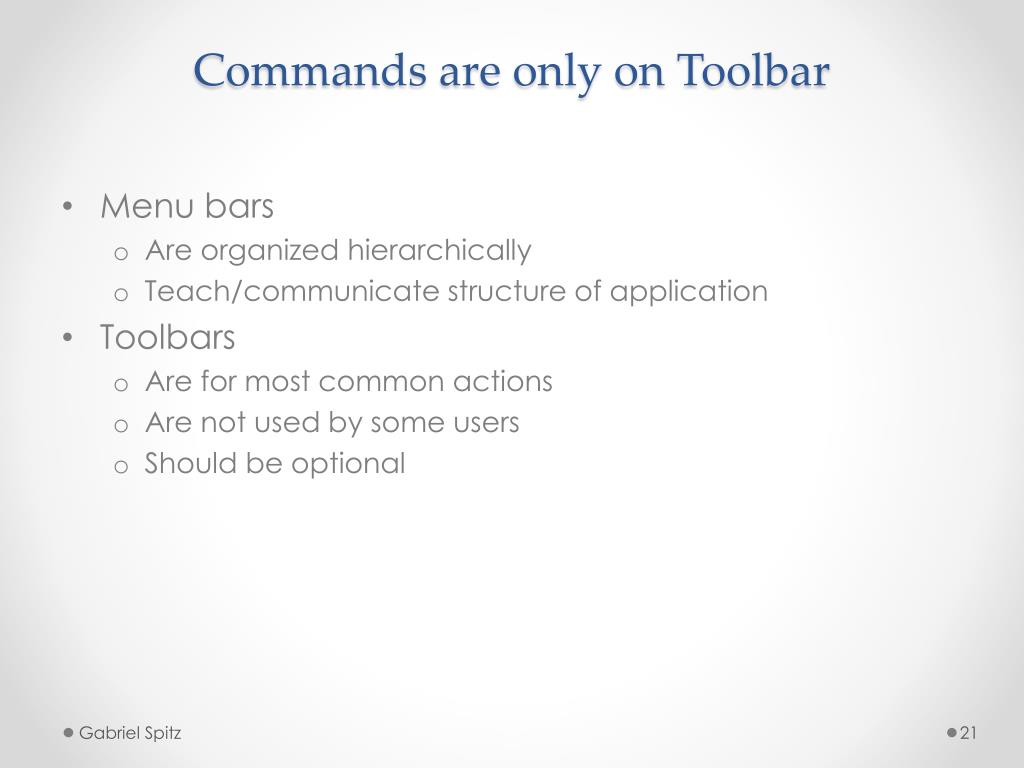 Commands are only on Toolbar

• Menu bars
  o Are organized hierarchically
  o Teach/communicate structure of application
• Toolbars
  o Are for most common actions
  o Are not used by some users
  o Should be optional

Gabriel Spitz

21